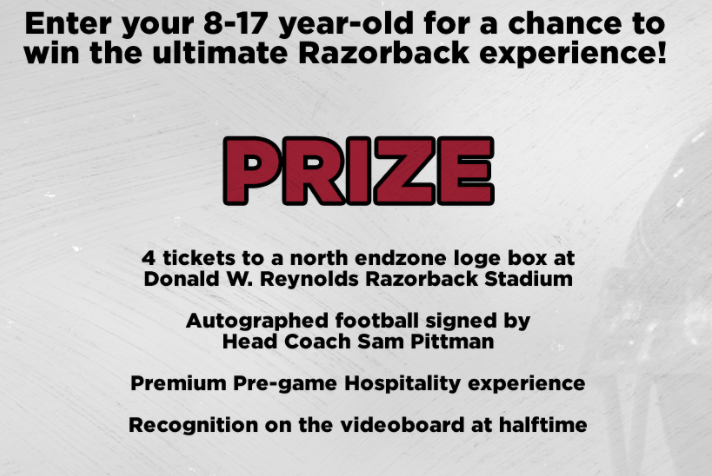 Enter your 8-17 year-old for a chance to win the ultimate Razorback experience!

PRIZE

4 tickets to a north endzone loge box at Donald W. Reynolds Razorback Stadium

Autographed football signed by Head Coach Sam Pittman

Premium Pre-game Hospitality experience

Recognition on the videoboard at halftime